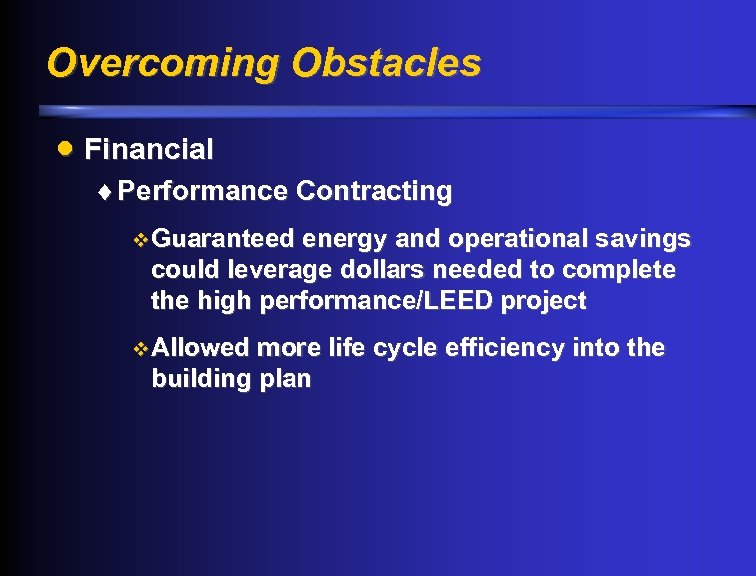 Overcoming Obstacles

• Financial

♦ Performance Contracting

❖ Guaranteed energy and operational savings could leverage dollars needed to complete the high performance/LEED project

❖ Allowed more life cycle efficiency into the building plan